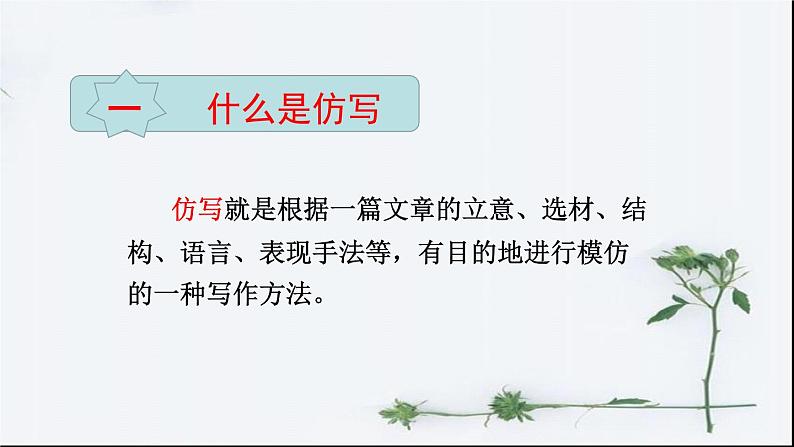 一　什么是仿写

仿写就是根据一篇文章的立意、选材、结构、语言、表现手法等，有目的地进行模仿的一种写作方法。